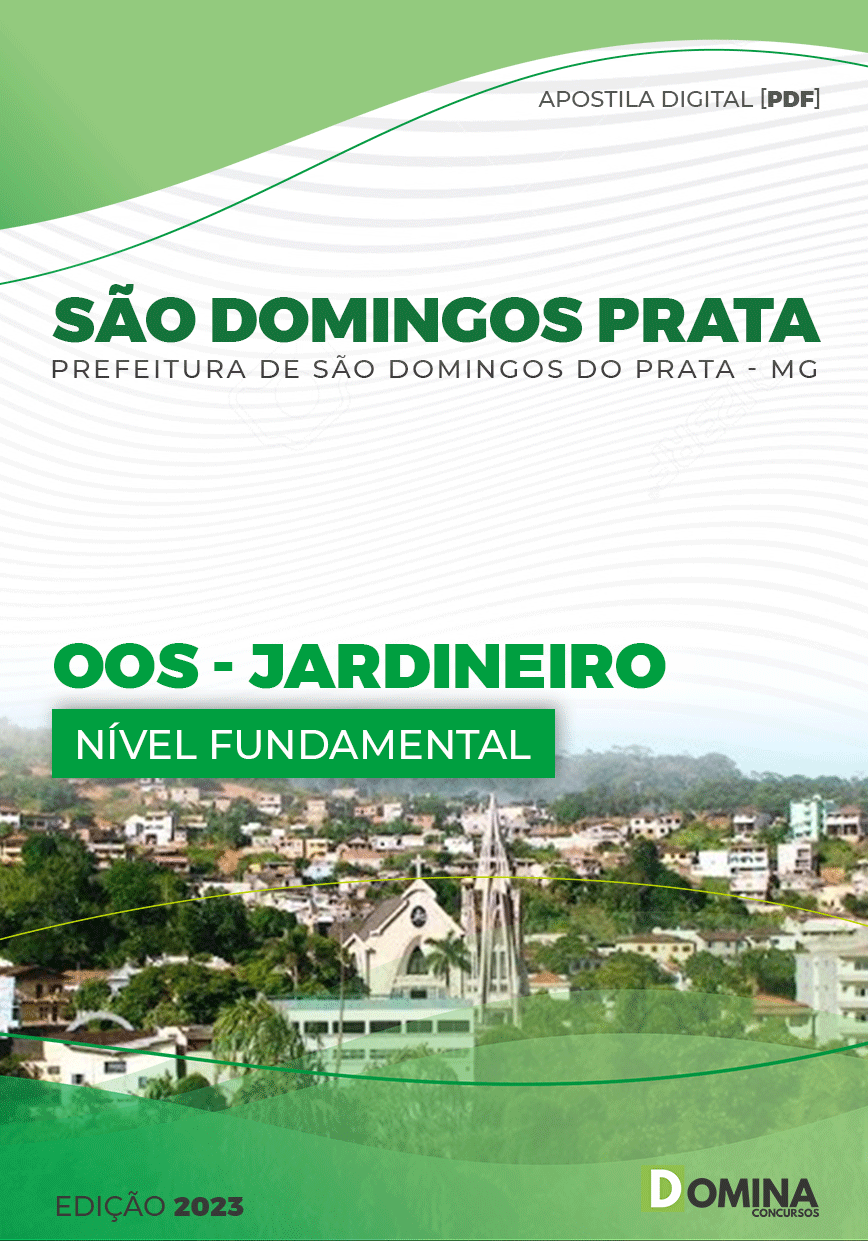 APOSTILA DIGITAL [PDF]

SÃO DOMINGOS PRATA
PREFEITURA DE SÃO DOMINGOS DO PRATA - MG

OOS - JARDINEIRO
NÍVEL FUNDAMENTAL

EDIÇÃO 2023

DOMINA
CONCURSOS